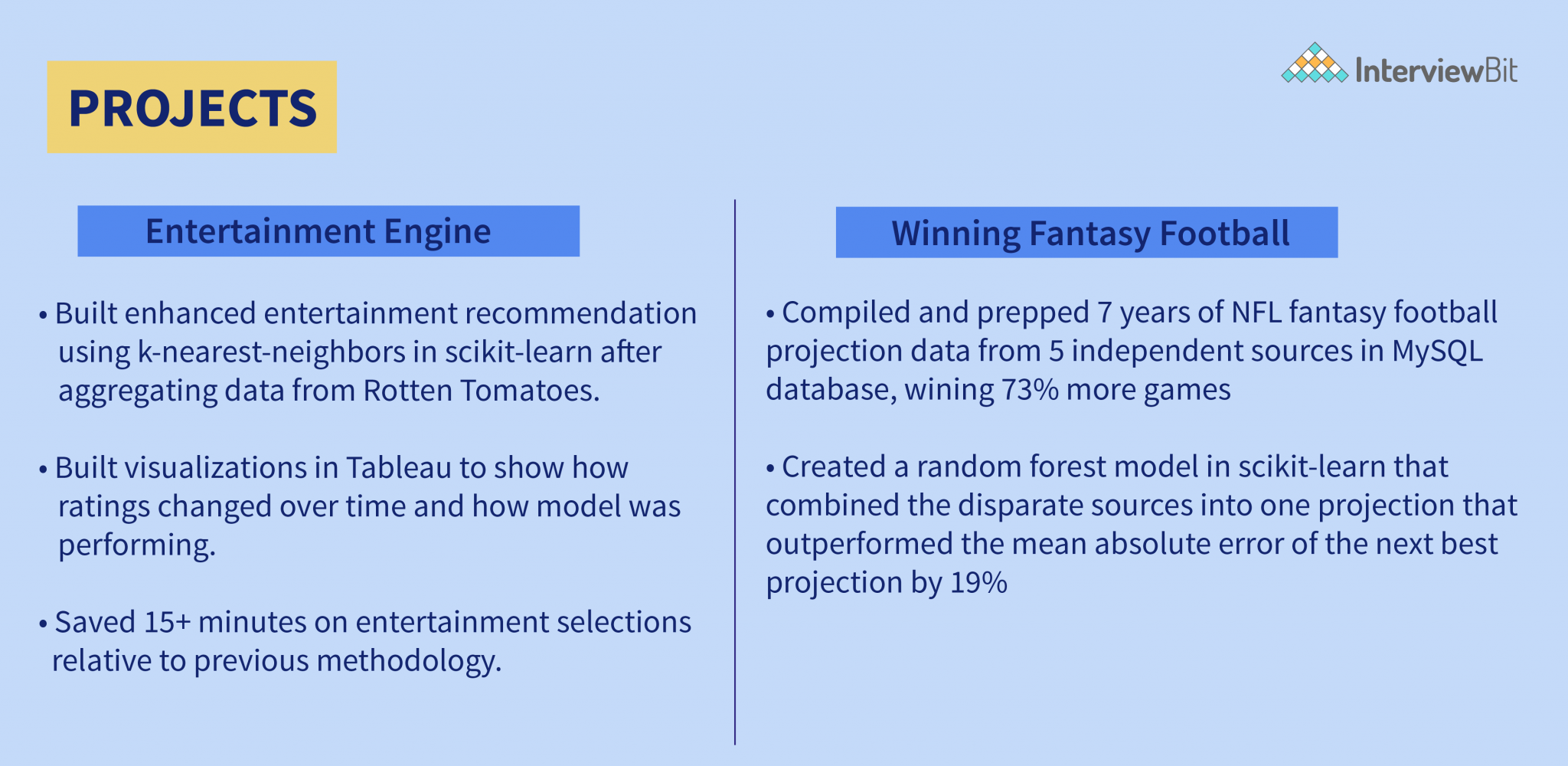 PROJECTS

InterviewBit

Entertainment Engine

• Built enhanced entertainment recommendation using k-nearest-neighbors in scikit-learn after aggregating data from Rotten Tomatoes.

• Built visualizations in Tableau to show how ratings changed over time and how model was performing.

• Saved 15+ minutes on entertainment selections relative to previous methodology.

Winning Fantasy Football

• Compiled and prepped 7 years of NFL fantasy football projection data from 5 independent sources in MySQL database, wining 73% more games

• Created a random forest model in scikit-learn that combined the disparate sources into one projection that outperformed the mean absolute error of the next best projection by 19%